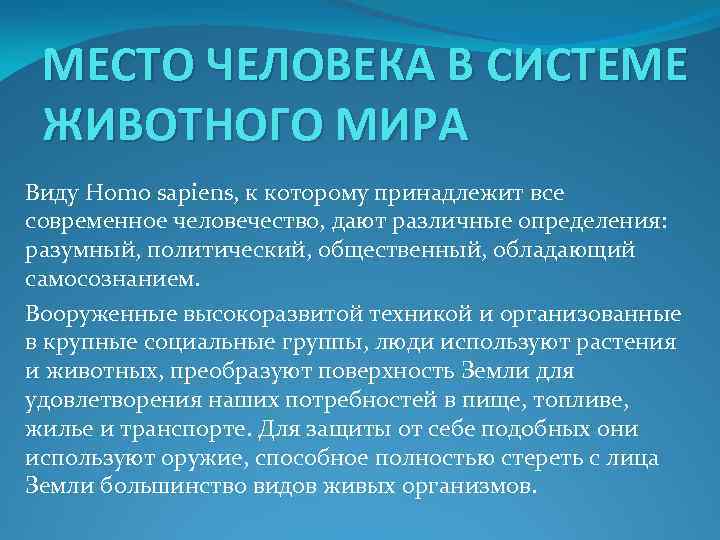 МЕСТО ЧЕЛОВЕКА В СИСТЕМЕ ЖИВОТНОГО МИРА

Виду Homo sapiens, к которому принадлежит все современное человечество, дают различные определения: разумный, политический, общественный, обладающий самосознанием.

Вооруженные высокоразвитой техникой и организованные в крупные социальные группы, люди используют растения и животных, преобразуют поверхность Земли для удовлетворения наших потребностей в пище, топливе, жилье и транспорте. Для защиты от себе подобных они используют оружие, способное полностью стереть с лица Земли большинство видов живых организмов.